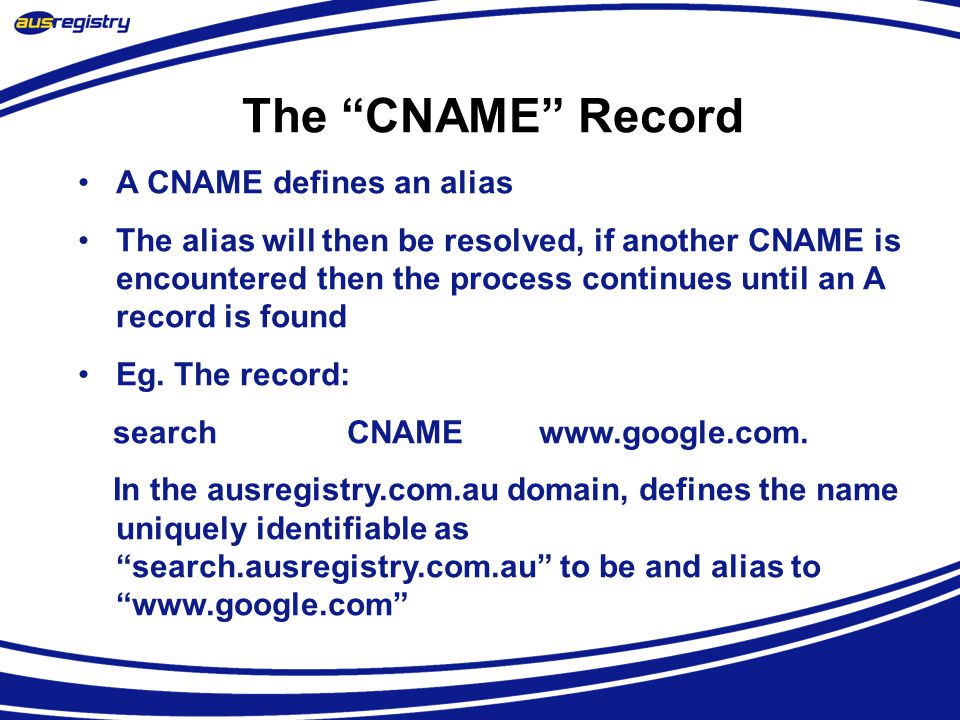 ausregistry

The “CNAME” Record

• A CNAME defines an alias

• The alias will then be resolved, if another CNAME is encountered then the process continues until an A record is found

• Eg. The record:

search CNAME www.google.com.

In the ausregistry.com.au domain, defines the name uniquely identifiable as “search.ausregistry.com.au” to be and alias to “www.google.com”